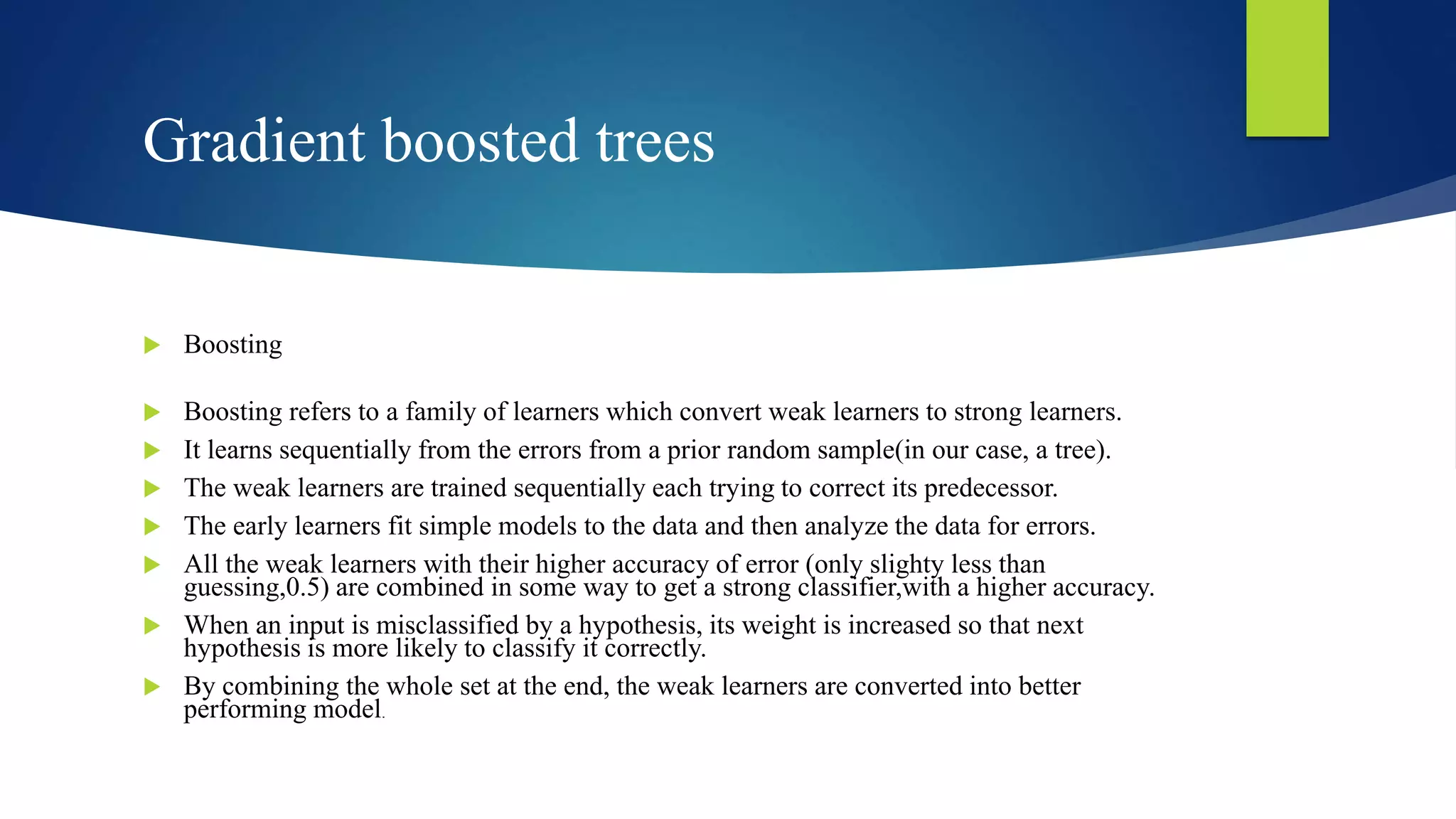 Gradient boosted trees

Boosting

Boosting refers to a family of learners which convert weak learners to strong learners.

It learns sequentially from the errors from a prior random sample(in our case, a tree).

The weak learners are trained sequentially each trying to correct its predecessor.

The early learners fit simple models to the data and then analyze the data for errors.

All the weak learners with their higher accuracy of error (only slighty less than guessing,0.5) are combined in some way to get a strong classifier,with a higher accuracy.

When an input is misclassified by a hypothesis, its weight is increased so that next hypothesis is more likely to classify it correctly.

By combining the whole set at the end, the weak learners are converted into better performing model.